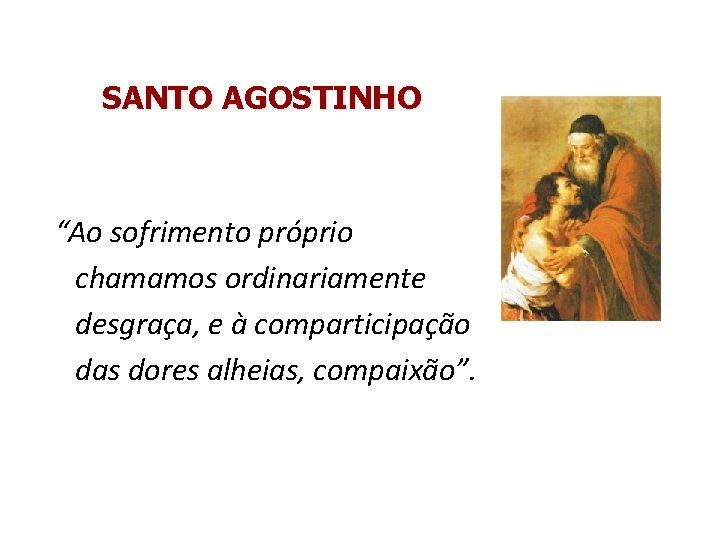 SANTO AGOSTINHO

“Ao sofrimento próprio chamamos ordinariamente desgraça, e à comparticipação das dores alheias, compaixão”.